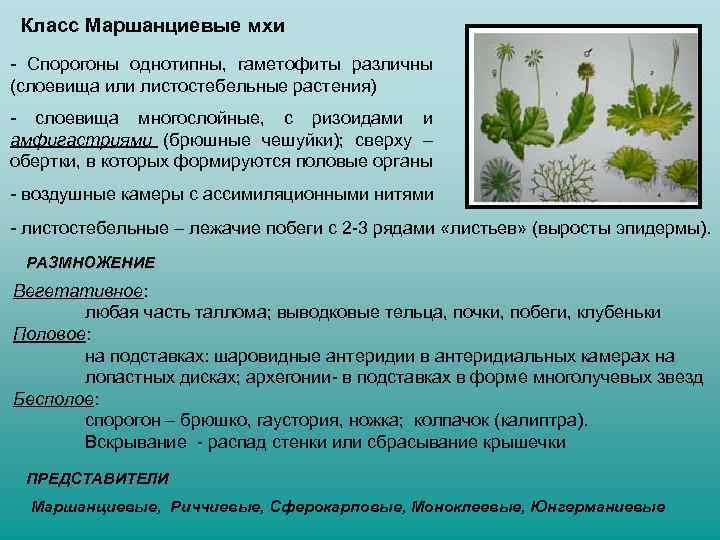 Класс Маршанциевые мхи

- Спорогоны однотипны, гаметофиты различны (слоевища или листостебельные растения)

- слоевища многослойные, с ризоидами и амфигастриями (брюшные чешуйки); сверху – обертки, в которых формируются половые органы

- воздушные камеры с ассимиляционными нитями

- листостебельные – лежачие побеги с 2-3 рядами «листьев» (выросты эпидермы).

РАЗМНОЖЕНИЕ

Вегетативное:
любая часть таллома; выводковые тельца, почки, побеги, клубеньки
Половое:
на подставках: шаровидные антеридии в антеридиальных камерах на лопастных дисках; архегонии- в подставках в форме многолучевых звезд
Бесполое:
спорогон – брюшко, гаустория, ножка; колпачок (калиптра).
Вскрывание - распад стенки или сбрасывание крышечки

ПРЕДСТАВИТЕЛИ

Маршанциевые, Риччиевые, Сферокарповые, Моноклеевые, Юнгерманиевые